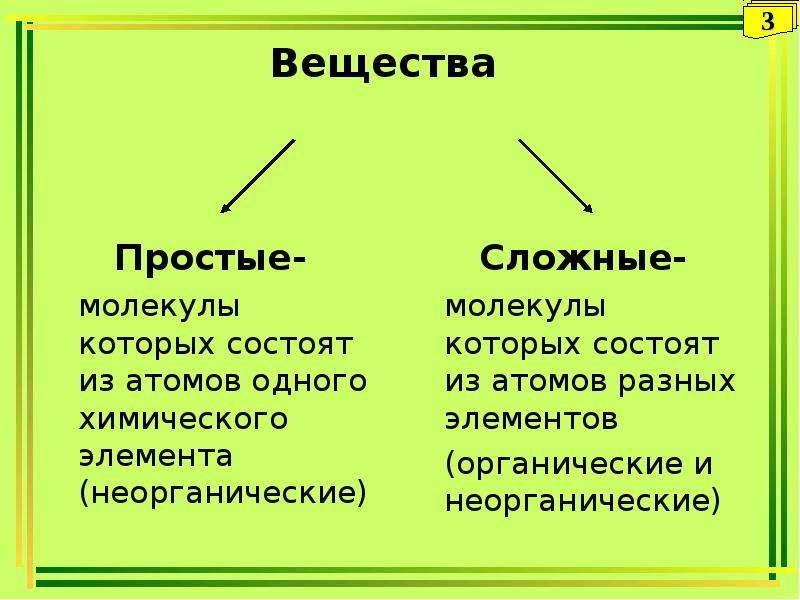 3

Вещества

Простые-

молекулы которых состоят из атомов одного химического элемента (неорганические)

Сложные-

молекулы которых состоят из атомов разных элементов

(органические и неорганические)